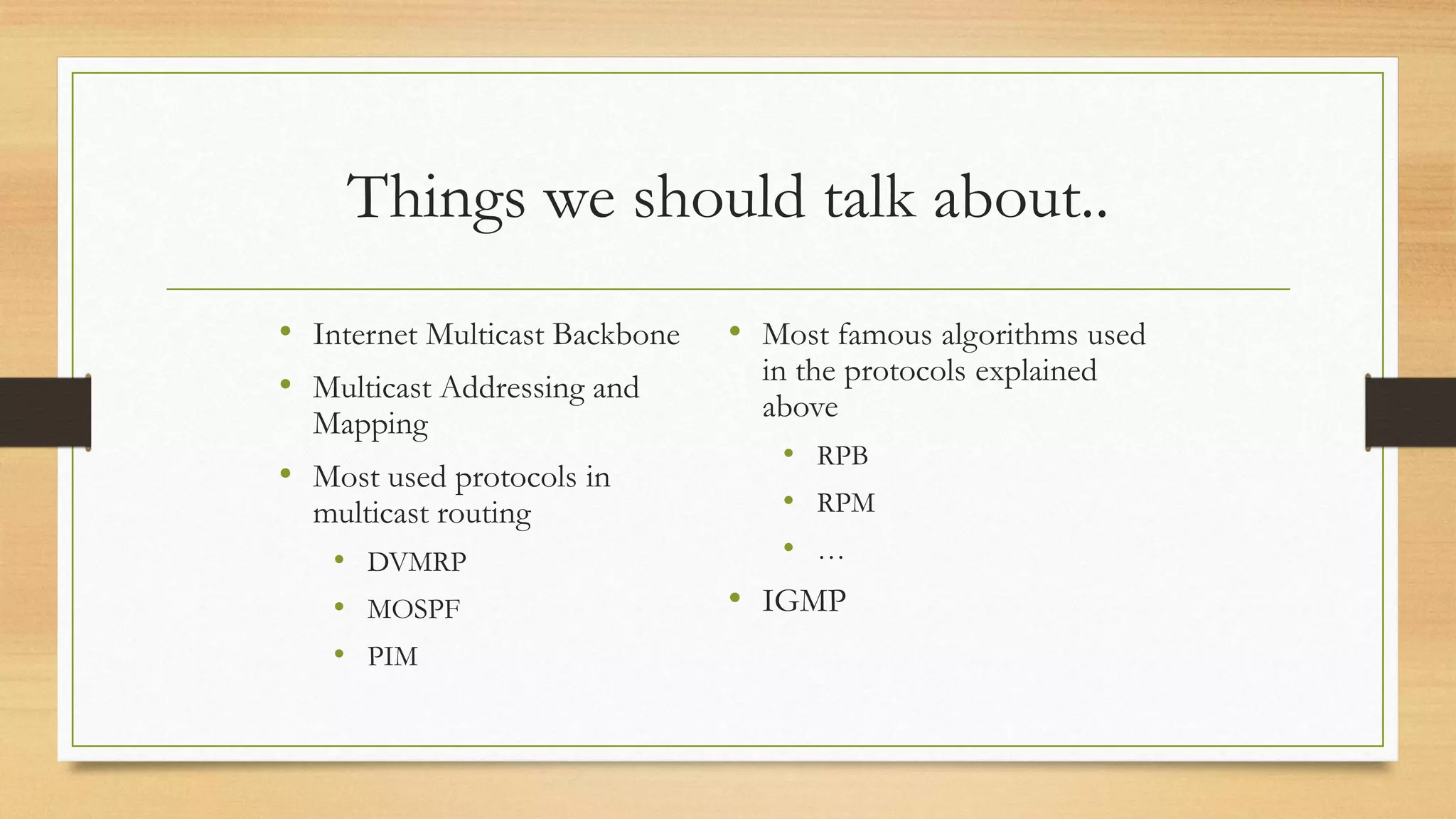 Things we should talk about..

• Internet Multicast Backbone
• Multicast Addressing and Mapping
• Most used protocols in multicast routing
  • DVMRP
  • MOSPF
  • PIM

• Most famous algorithms used in the protocols explained above
  • RPB
  • RPM
  • …
• IGMP